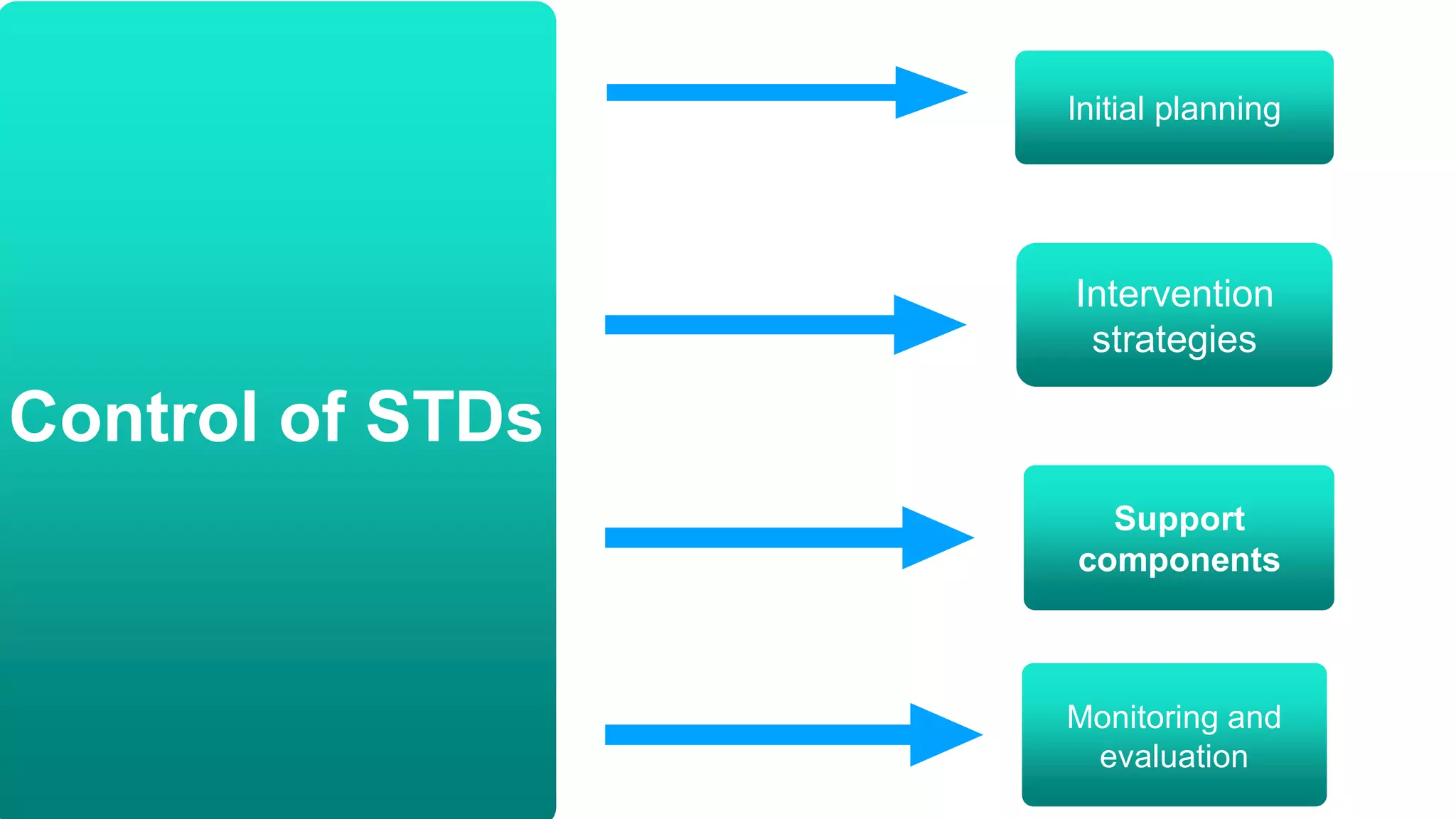 Control of STDs

Initial planning

Intervention strategies

Support components

Monitoring and evaluation